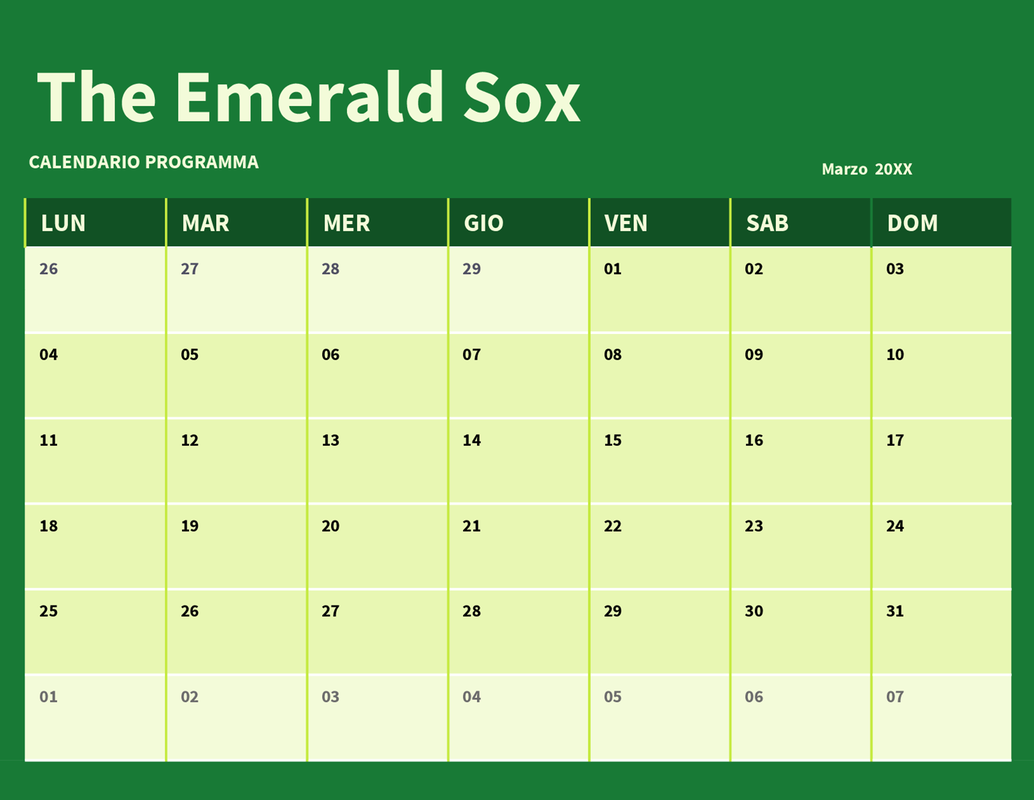 The Emerald Sox

CALENDARIO PROGRAMMA

Marzo 20XX

| LUN | MAR | MER | GIO | VEN | SAB | DOM |
|---|---|---|---|---|---|---|
| 26 | 27 | 28 | 29 | 01 | 02 | 03 |
| 04 | 05 | 06 | 07 | 08 | 09 | 10 |
| 11 | 12 | 13 | 14 | 15 | 16 | 17 |
| 18 | 19 | 20 | 21 | 22 | 23 | 24 |
| 25 | 26 | 27 | 28 | 29 | 30 | 31 |
| 01 | 02 | 03 | 04 | 05 | 06 | 07 |